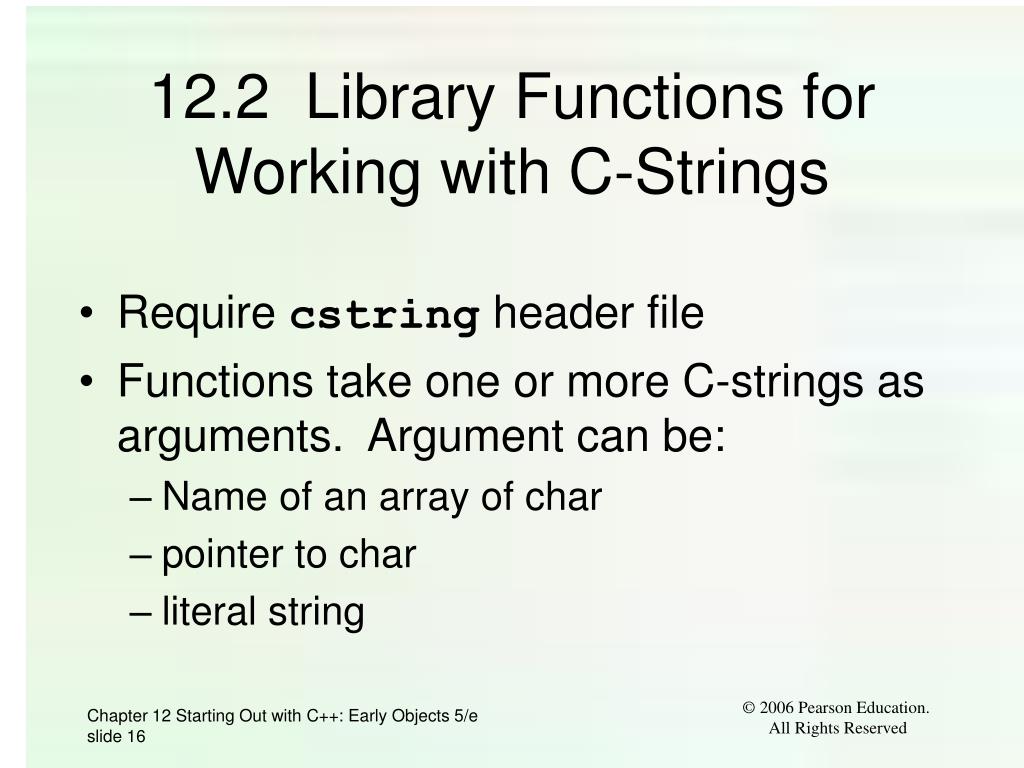 12.2 Library Functions for Working with C-Strings

• Require cstring header file
• Functions take one or more C-strings as arguments. Argument can be:
– Name of an array of char
– pointer to char
– literal string

Chapter 12 Starting Out with C++: Early Objects 5/e slide 16

© 2006 Pearson Education. All Rights Reserved